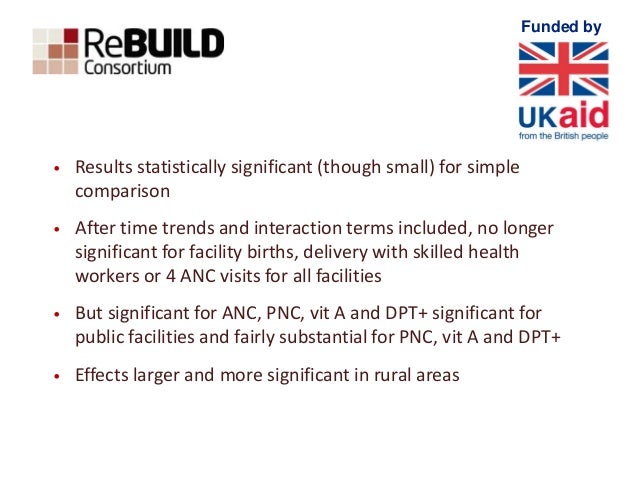 ReBUILD Consortium

Funded by

UKaid
from the British people

• Results statistically significant (though small) for simple comparison

• After time trends and interaction terms included, no longer significant for facility births, delivery with skilled health workers or 4 ANC visits for all facilities

• But significant for ANC, PNC, vit A and DPT+ significant for public facilities and fairly substantial for PNC, vit A and DPT+

• Effects larger and more significant in rural areas